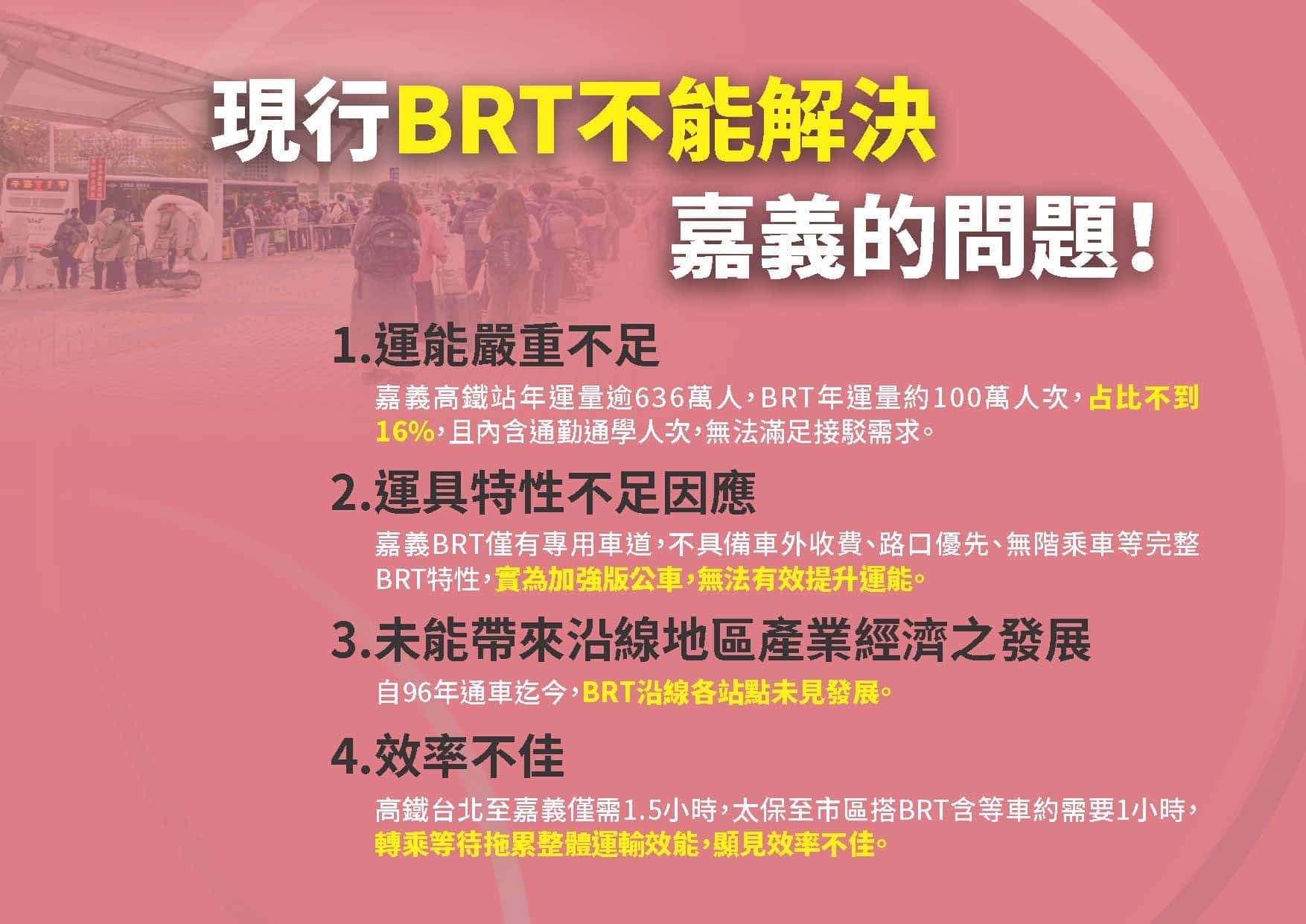 現行BRT不能解決
嘉義的問題！

1.運能嚴重不足

嘉義高鐵站年運量逾636萬人，BRT年運量約100萬人次，占比不到16%，且內含通勤通學人次，無法滿足接駁需求。

2.運具特性不足因應

嘉義BRT僅有專用車道，不具備車外收費、路口優先、無階乘車等完整BRT特性，實為加強版公車，無法有效提升運能。

3.未能帶來沿線地區產業經濟之發展

自96年通車迄今，BRT沿線各站點未見發展。

4.效率不佳

高鐵台北至嘉義僅需1.5小時，太保至市區搭BRT含等車約需要1小時，轉乘等待拖累整體運輸效能，顯見效率不佳。